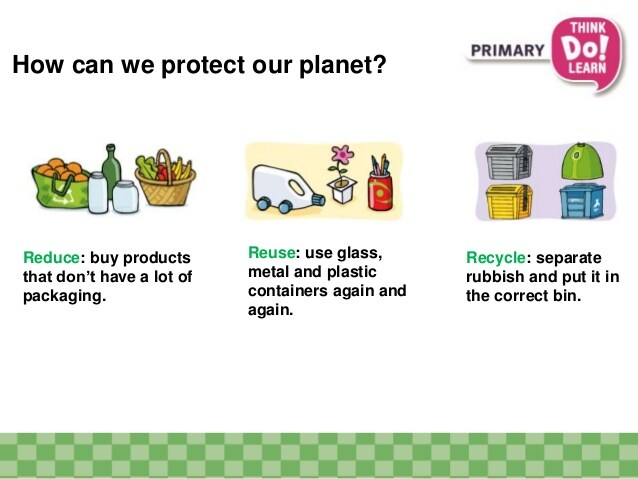 How can we protect our planet?

PRIMARY THINK Do! LEARN

Reduce: buy products that don't have a lot of packaging.

Reuse: use glass, metal and plastic containers again and again.

Recycle: separate rubbish and put it in the correct bin.